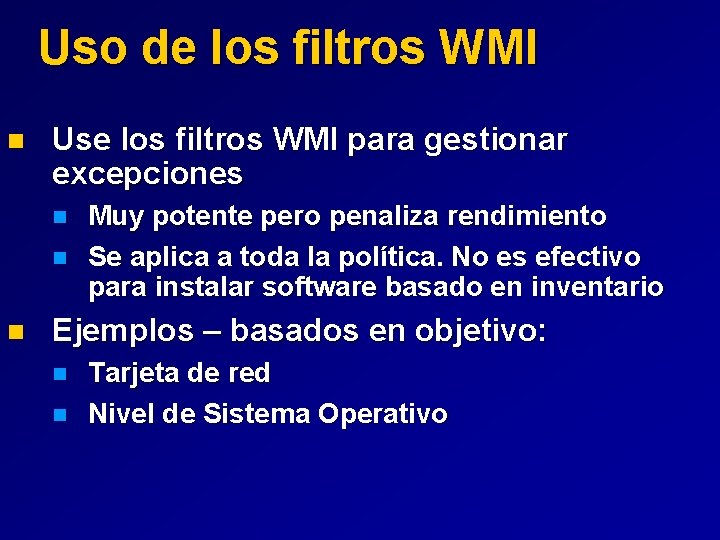 Uso de los filtros WMI

Use los filtros WMI para gestionar excepciones

Muy potente pero penaliza rendimiento

Se aplica a toda la política. No es efectivo para instalar software basado en inventario

Ejemplos – basados en objetivo:

Tarjeta de red

Nivel de Sistema Operativo